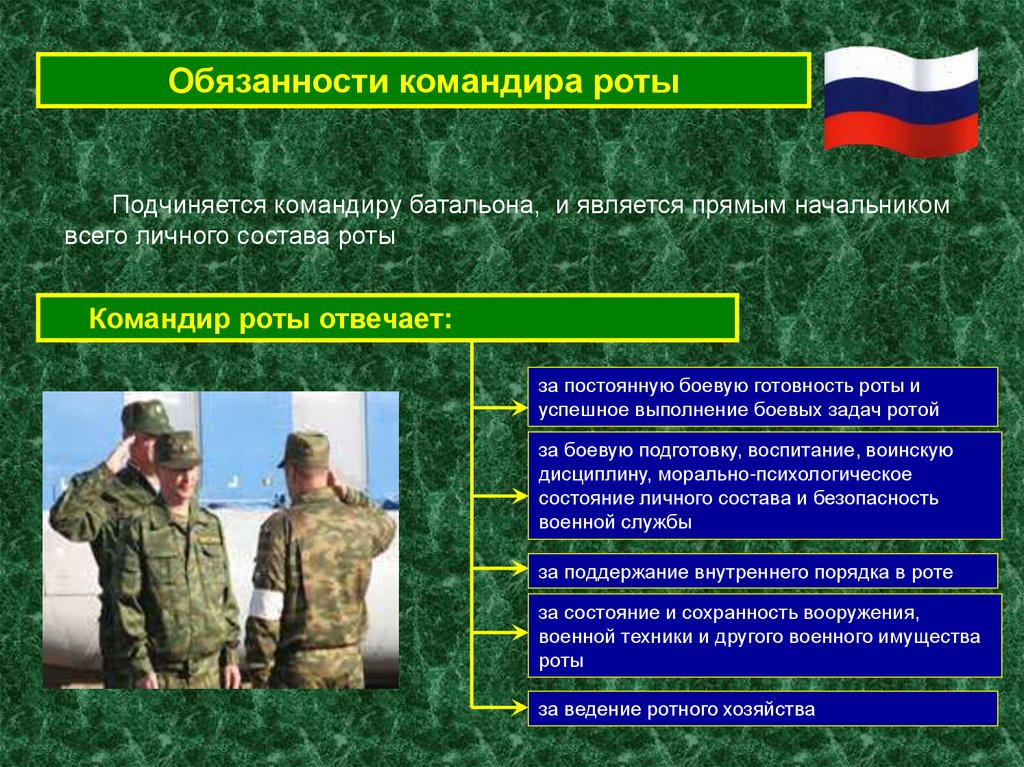 Обязанности командира роты

Подчиняется командиру батальона, и является прямым начальником всего личного состава роты

Командир роты отвечает:

за постоянную боевую готовность роты и успешное выполнение боевых задач ротой

за боевую подготовку, воспитание, воинскую дисциплину, морально-психологическое состояние личного состава и безопасность военной службы

за поддержание внутреннего порядка в роте

за состояние и сохранность вооружения, военной техники и другого военного имущества роты

за ведение ротного хозяйства